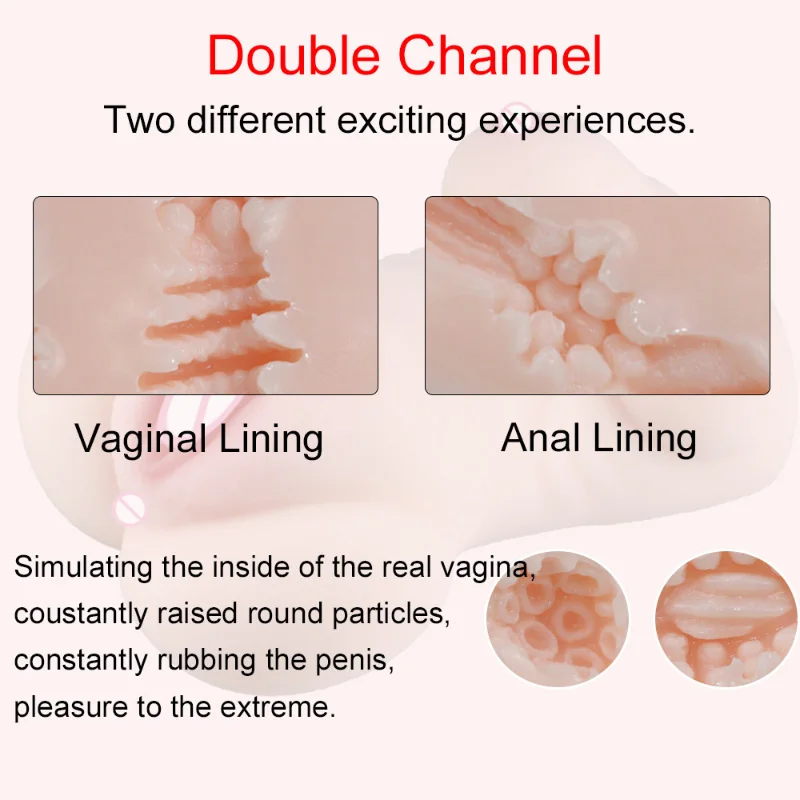 Double Channel

Two different exciting experiences.

Vaginal Lining

Anal Lining

Simulating the inside of the real vagina, coustantly raised round particles, constantly rubbing the penis, pleasure to the extreme.